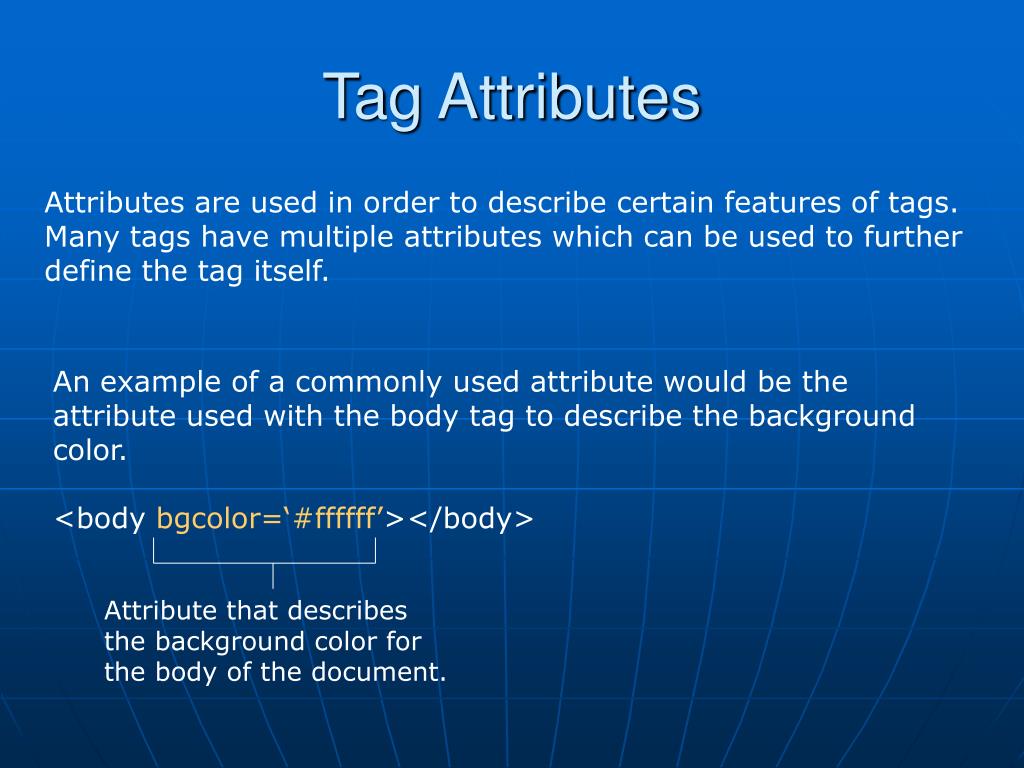 Tag Attributes

Attributes are used in order to describe certain features of tags. Many tags have multiple attributes which can be used to further define the tag itself.

An example of a commonly used attribute would be the attribute used with the body tag to describe the background color.

<body bgcolor=‘#ffffff’></body>

Attribute that describes the background color for the body of the document.